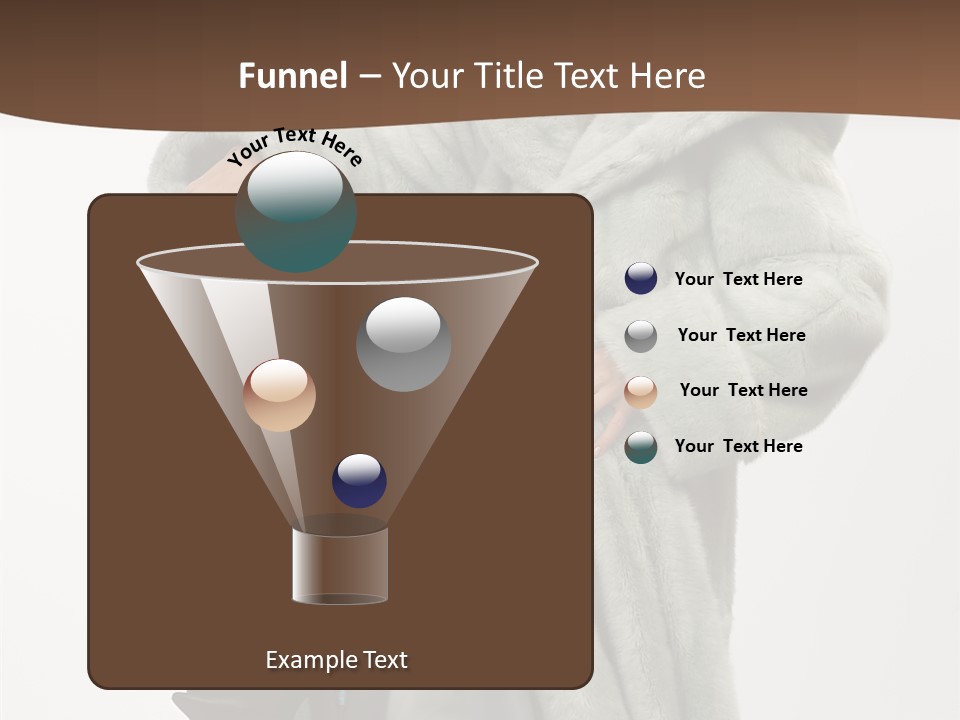 Funnel – Your Title Text Here

Your Text Here

Your Text Here

Your Text Here

Your Text Here

Your Text Here

Example Text